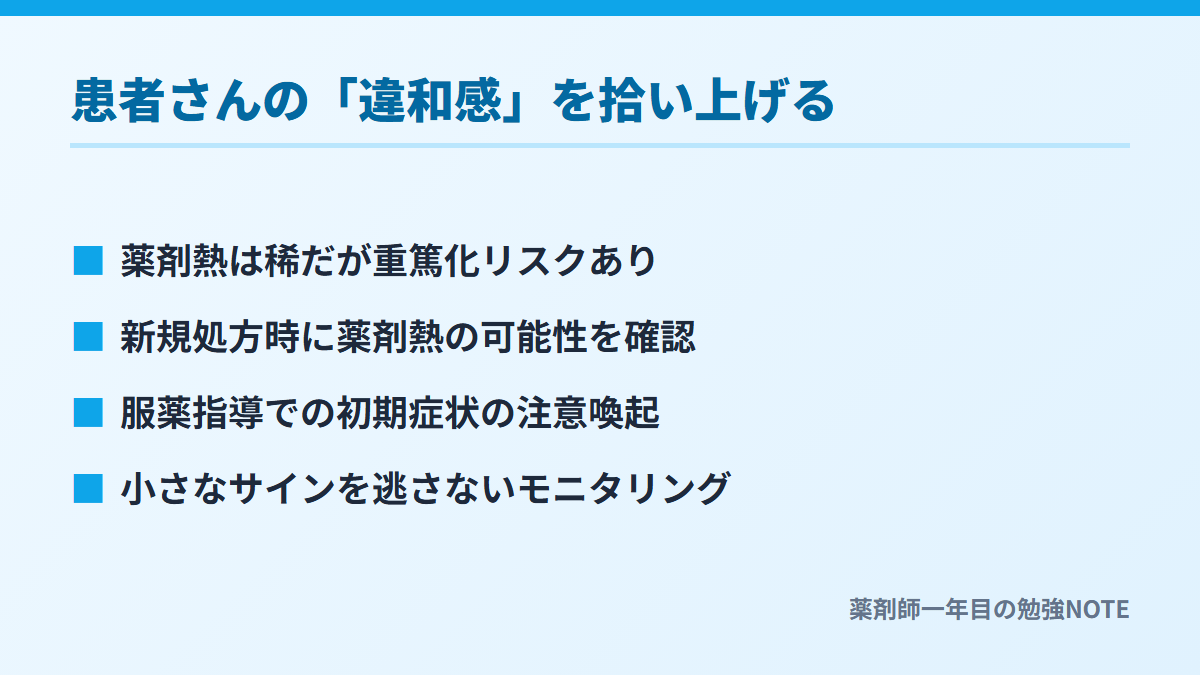 患者さんの「違和感」を拾い上げる

■ 薬剤熱は稀だが重篤化リスクあり

■ 新規処方時に薬剤熱の可能性を確認

■ 服薬指導での初期症状の注意喚起

■ 小さなサインを逃さないモニタリング

薬剤師一年目の勉強NOTE